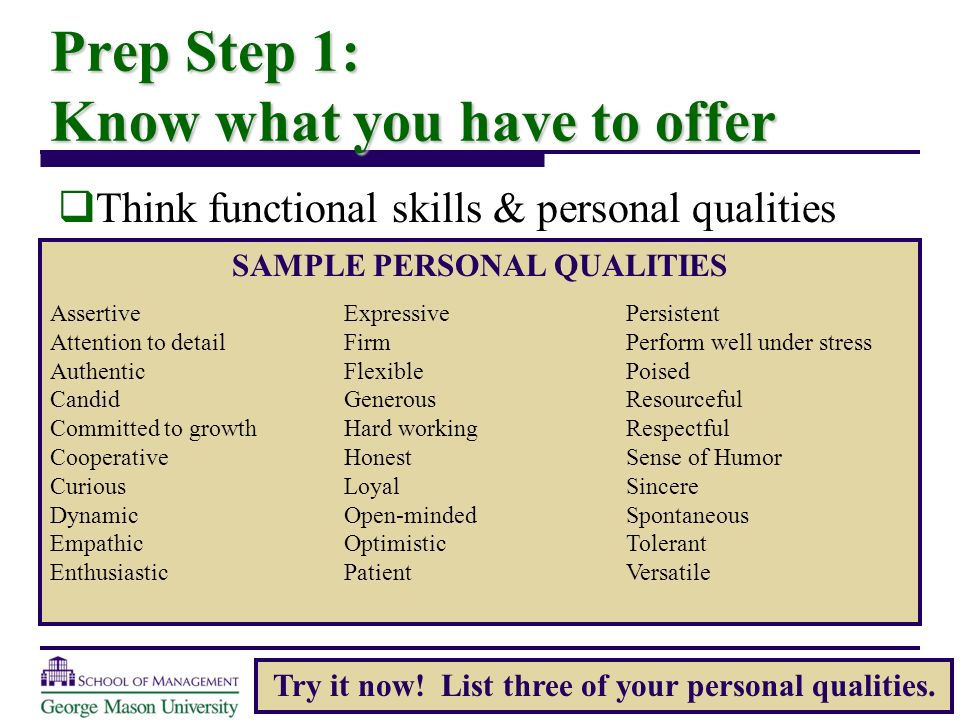 Prep Step 1:
Know what you have to offer

❑Think functional skills & personal qualities

SAMPLE PERSONAL QUALITIES

Assertive
Attention to detail
Authentic
Candid
Committed to growth
Cooperative
Curious
Dynamic
Empathic
Enthusiastic

Expressive
Firm
Flexible
Generous
Hard working
Honest
Loyal
Open-minded
Optimistic
Patient

Persistent
Perform well under stress
Poised
Resourceful
Respectful
Sense of Humor
Sincere
Spontaneous
Tolerant
Versatile

SCHOOL OF MANAGEMENT
George Mason University

Try it now! List three of your personal qualities.